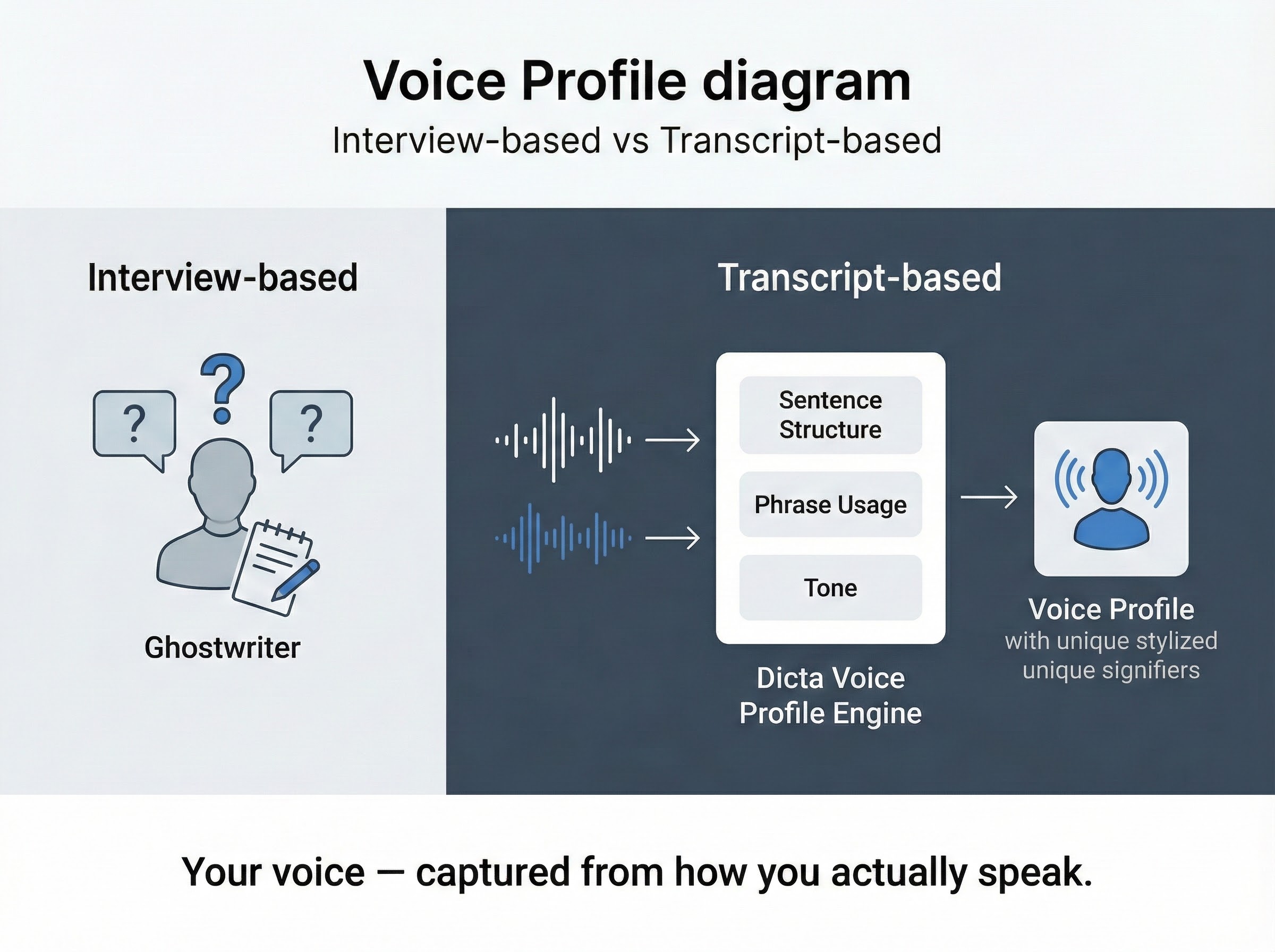 Voice Profile diagram
Interview-based vs Transcript-based

Interview-based

?
?
?

Ghostwriter

Transcript-based

Sentence Structure

Phrase Usage

Tone

Dicta Voice Profile Engine

Voice Profile
with unique stylized unique signifiers

Your voice — captured from how you actually speak.